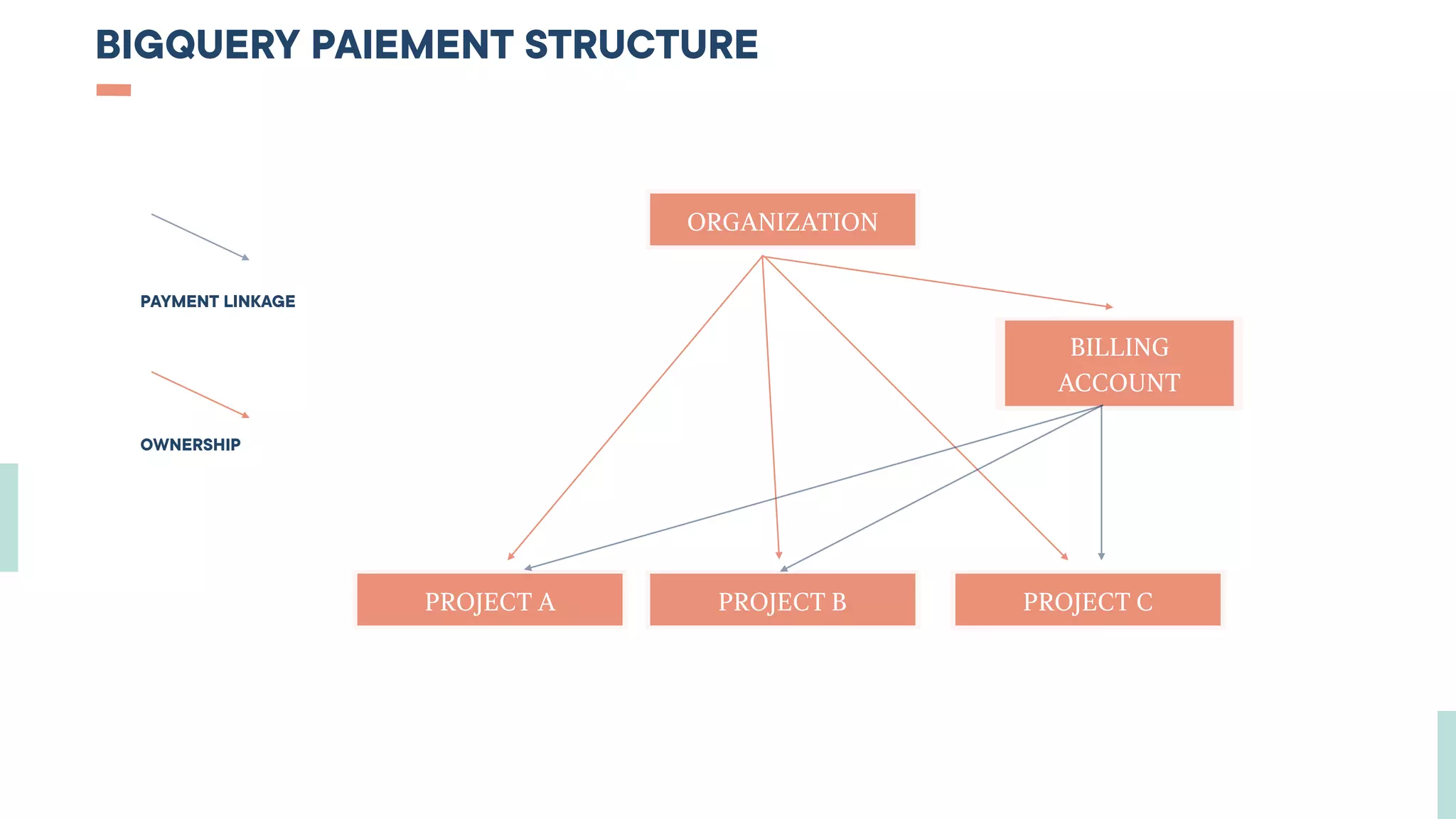 BIGQUERY PAIEMENT STRUCTURE

PAYMENT LINKAGE

OWNERSHIP

ORGANIZATION

BILLING ACCOUNT

PROJECT A

PROJECT B

PROJECT C